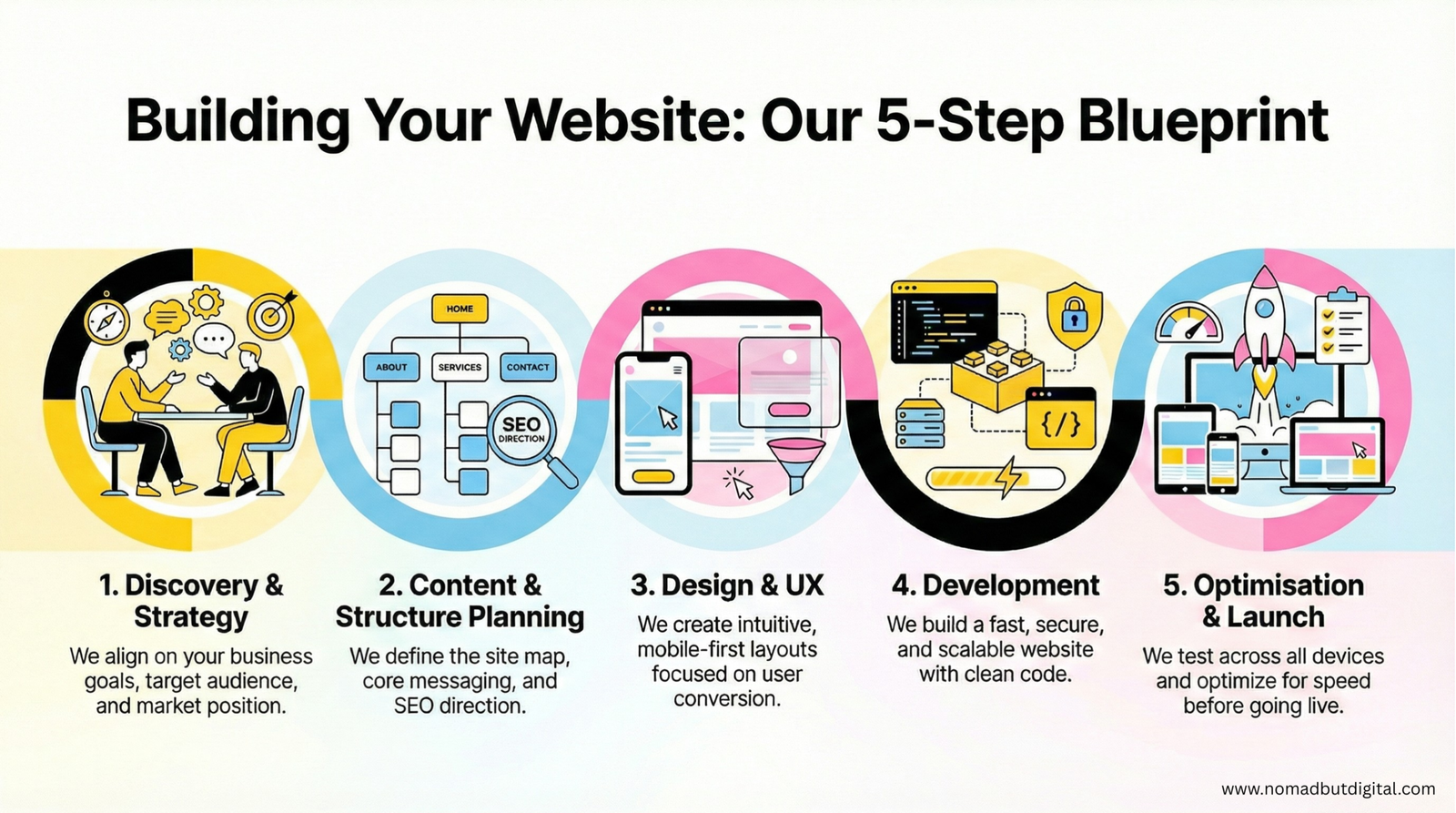 Building Your Website: Our 5-Step Blueprint

HOME

ABOUT

SERVICES

CONTACT

SEO DIRECTION

{/}

1. Discovery & Strategy

We align on your business goals, target audience, and market position.

2. Content & Structure Planning

We define the site map, core messaging, and SEO direction.

3. Design & UX

We create intuitive, mobile-first layouts focused on user conversion.

4. Development

We build a fast, secure, and scalable website with clean code.

5. Optimisation & Launch

We test across all devices and optimize for speed before going live.

www.nomadbutdigital.com